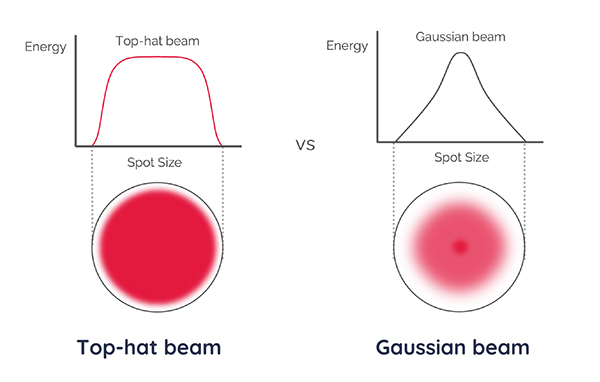 Energy

Top-hat beam

Spot Size

Top-hat beam

VS

Energy

Gaussian beam

Spot Size

Gaussian beam